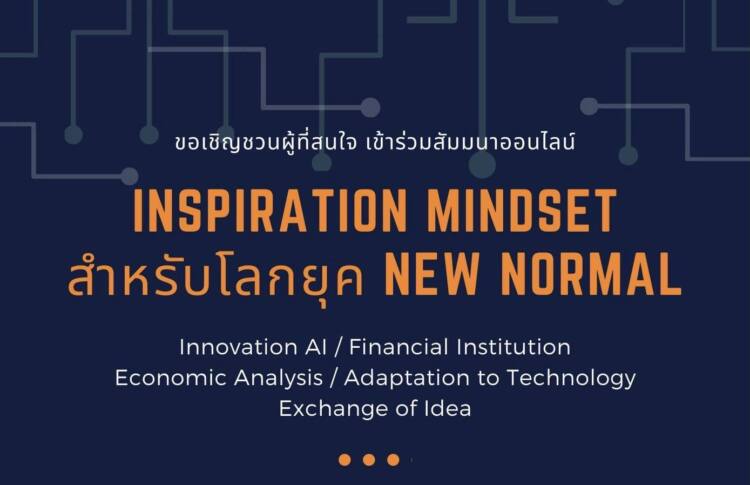 ขอเชิญชวนผู้ที่สนใจ เข้าร่วมสัมมนาออนไลน์

INSPIRATION MINDSET
สำหรับโลกยุค NEW NORMAL

Innovation AI / Financial Institution
Economic Analysis / Adaptation to Technology
Exchange of Idea